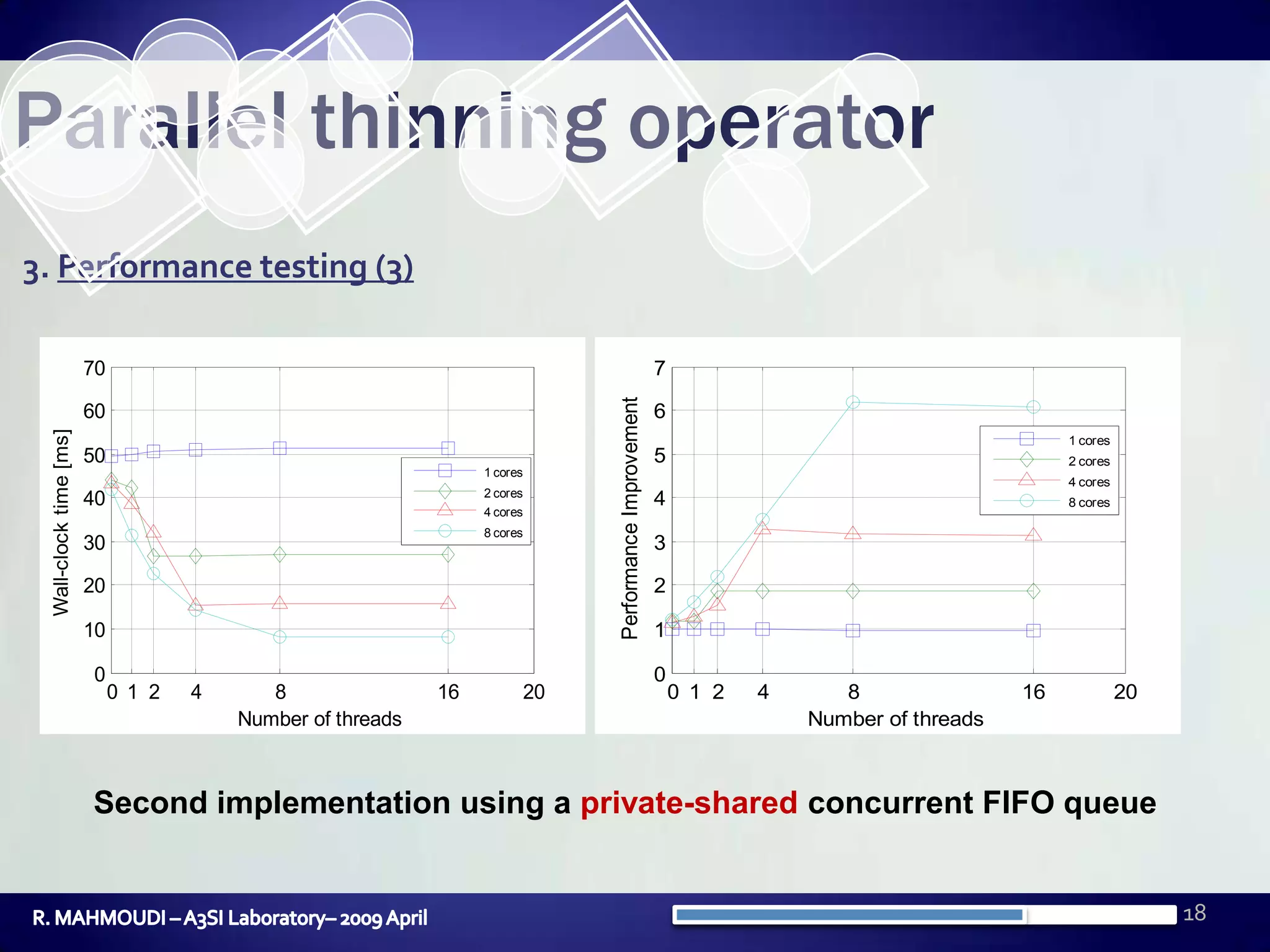 Parallel thinning operator

3. Performance testing (3)

70
60
50
40
30
20
10
0
Wall-clock time [ms]
0 1 2 4 8 16 20
Number of threads
1 cores
2 cores
4 cores
8 cores

7
6
5
4
3
2
1
0
Performance Improvement
0 1 2 4 8 16 20
Number of threads
1 cores
2 cores
4 cores
8 cores

Second implementation using a private-shared concurrent FIFO queue

R. MAHMOUDI – A3SI Laboratory– 2009 April

18